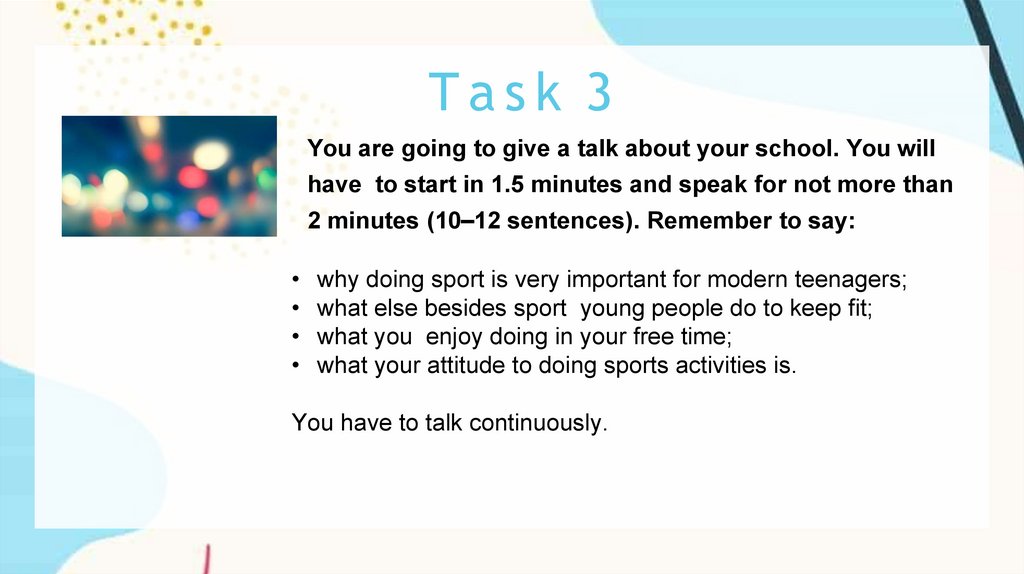 Task 3

You are going to give a talk about your school. You will have to start in 1.5 minutes and speak for not more than 2 minutes (10–12 sentences). Remember to say:

• why doing sport is very important for modern teenagers;
• what else besides sport young people do to keep fit;
• what you enjoy doing in your free time;
• what your attitude to doing sports activities is.

You have to talk continuously.